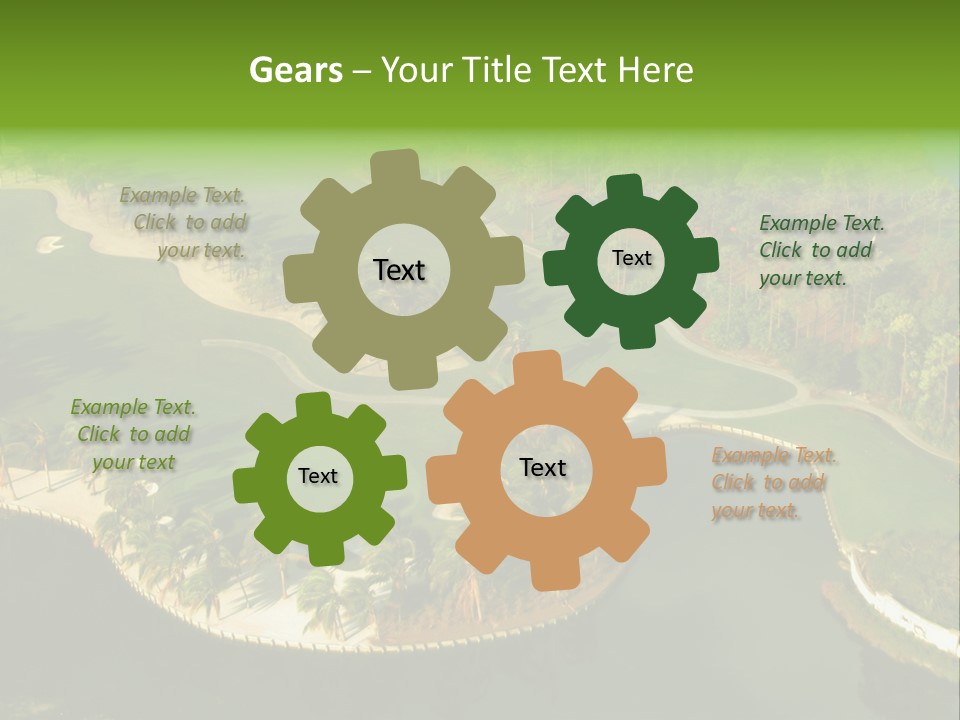 Gears – Your Title Text Here

Example Text. Click to add your text.

Text

Text

Example Text. Click to add your text.

Example Text. Click to add your text

Text

Text

Example Text. Click to add your text.